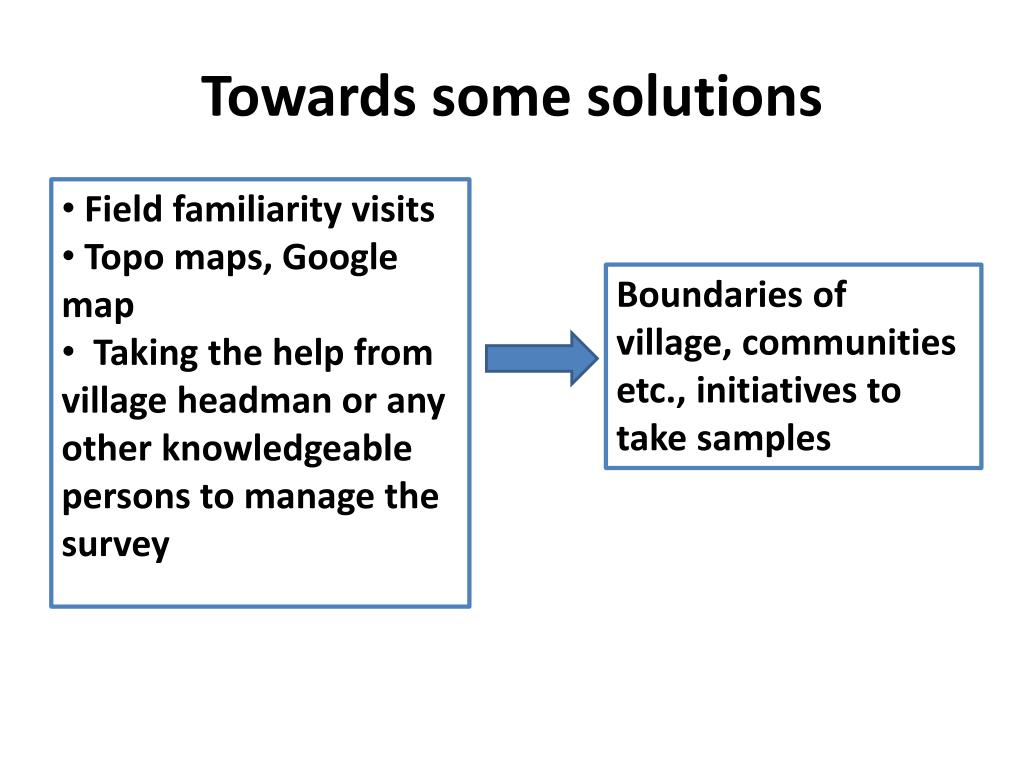 Towards some solutions

• Field familiarity visits
• Topo maps, Google map
• Taking the help from village headman or any other knowledgeable persons to manage the survey

Boundaries of village, communities etc., initiatives to take samples